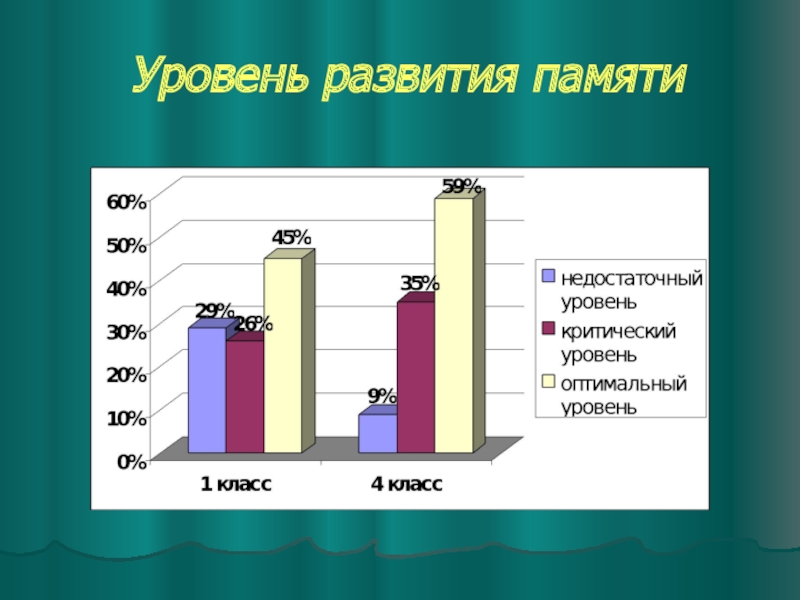 Уровень развития памяти

60%
50%
40%
30%
20%
10%
0%

29%
26%
45%
9%
35%
59%

1 класс
4 класс

недостаточный уровень
критический уровень
оптимальный уровень